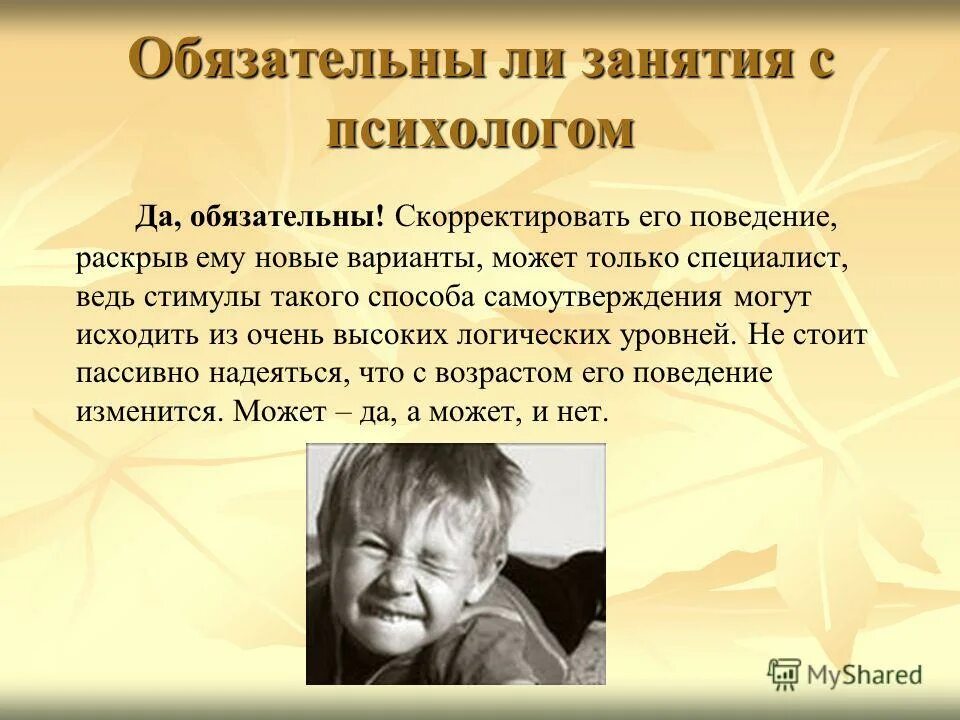 Обязательны ли занятия с психологом

Да, обязательны! Скорректировать его поведение, раскрыв ему новые варианты, может только специалист, ведь стимулы такого способа самоутверждения могут исходить из очень высоких логических уровней. Не стоит пассивно надеяться, что с возрастом его поведение изменится. Может – да, а может, и нет.

MyShared